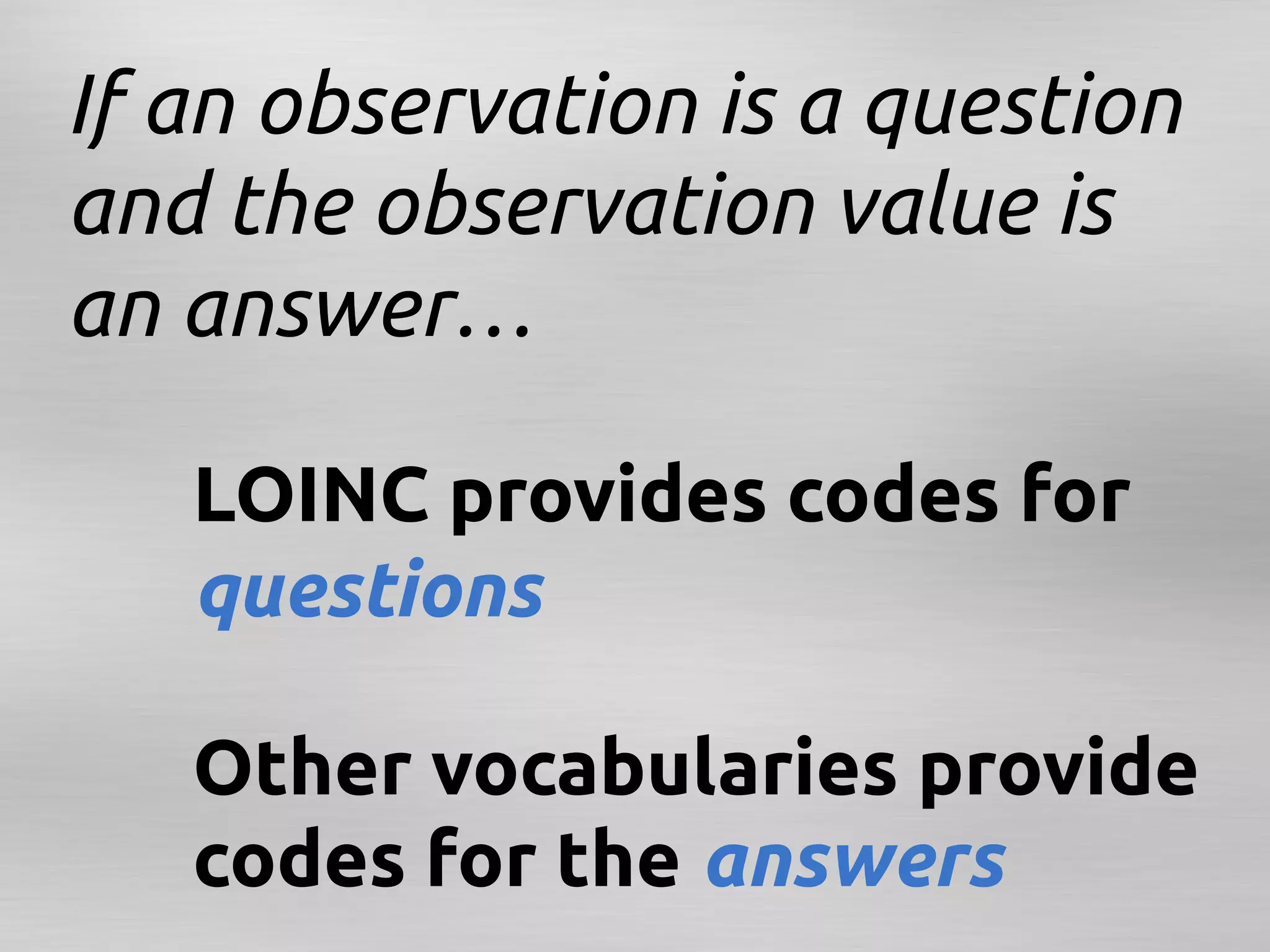 If an observation is a question and the observation value is an answer…

LOINC provides codes for questions

Other vocabularies provide codes for the answers